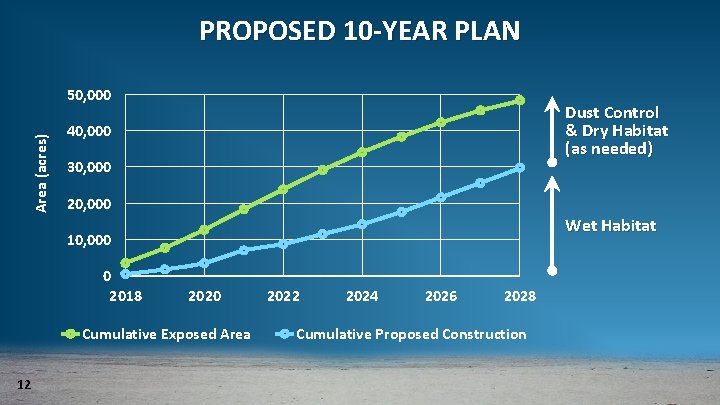 PROPOSED 10-YEAR PLAN

Area (acres)

50,000
40,000
30,000
20,000
10,000
0

2018 2020 2022 2024 2026 2028

Dust Control & Dry Habitat (as needed)

Wet Habitat

Cumulative Exposed Area
Cumulative Proposed Construction

12